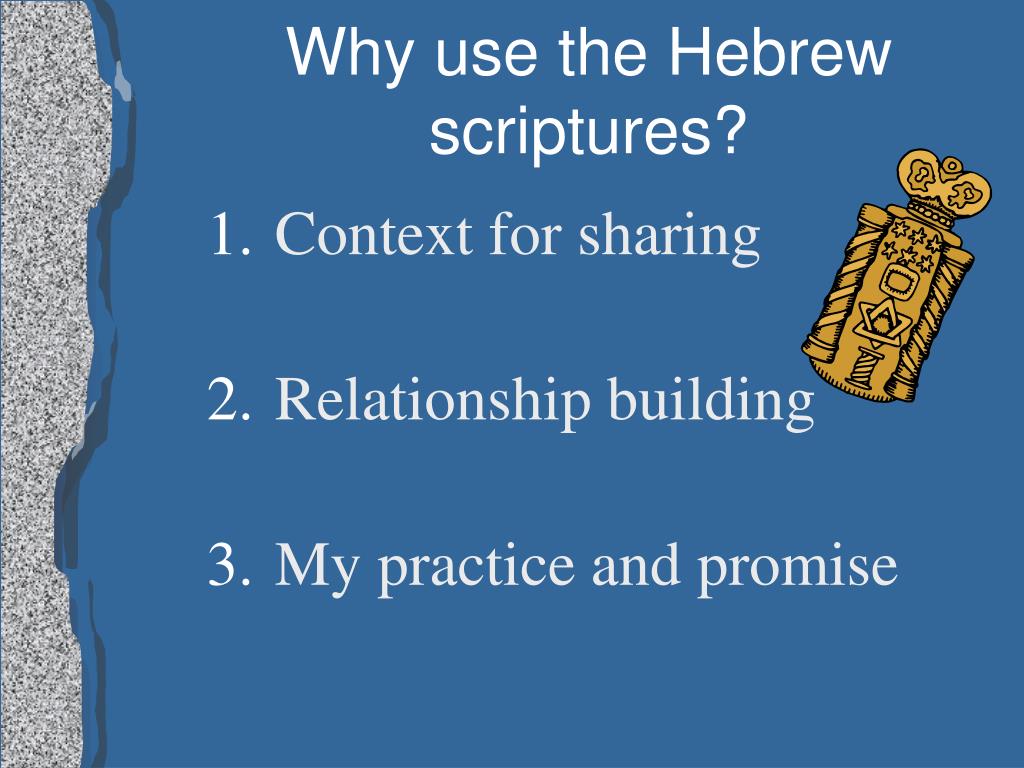 Why use the Hebrew scriptures?

1. Context for sharing

2. Relationship building

3. My practice and promise